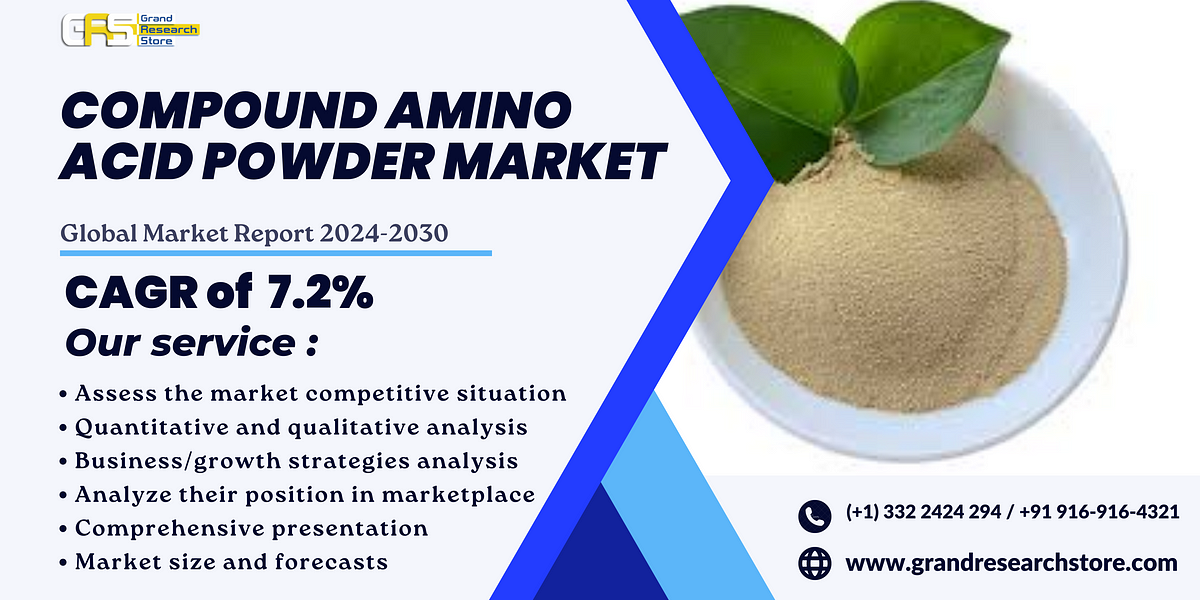 GRS Grand Research Store

COMPOUND AMINO ACID POWDER MARKET

Global Market Report 2024-2030

CAGR of 7.2%

Our service :

• Assess the market competitive situation
• Quantitative and qualitative analysis
• Business/growth strategies analysis
• Analyze their position in marketplace
• Comprehensive presentation
• Market size and forecasts

(+1) 332 2424 294 / +91 916-916-4321

www.grandresearchstore.com